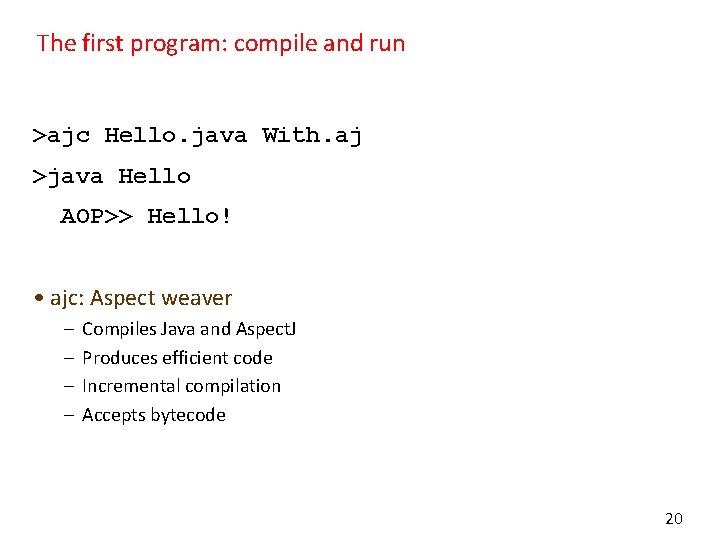 The first program: compile and run

>ajc Hello.java With.aj

>java Hello

AOP>> Hello!

• ajc: Aspect weaver
– Compiles Java and AspectJ
– Produces efficient code
– Incremental compilation
– Accepts bytecode

20